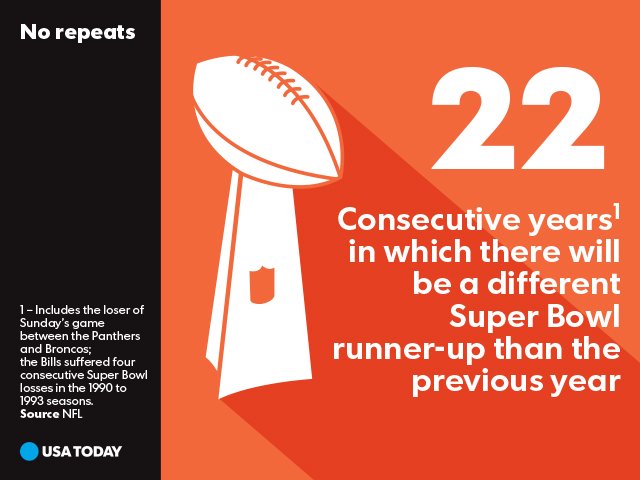 No repeats

22

Consecutive years$^1$ in which there will be a different Super Bowl runner-up than the previous year

1 – Includes the loser of Sunday's game between the Panthers and Broncos; the Bills suffered four consecutive Super Bowl losses in the 1990 to 1993 seasons.
Source NFL

USA TODAY